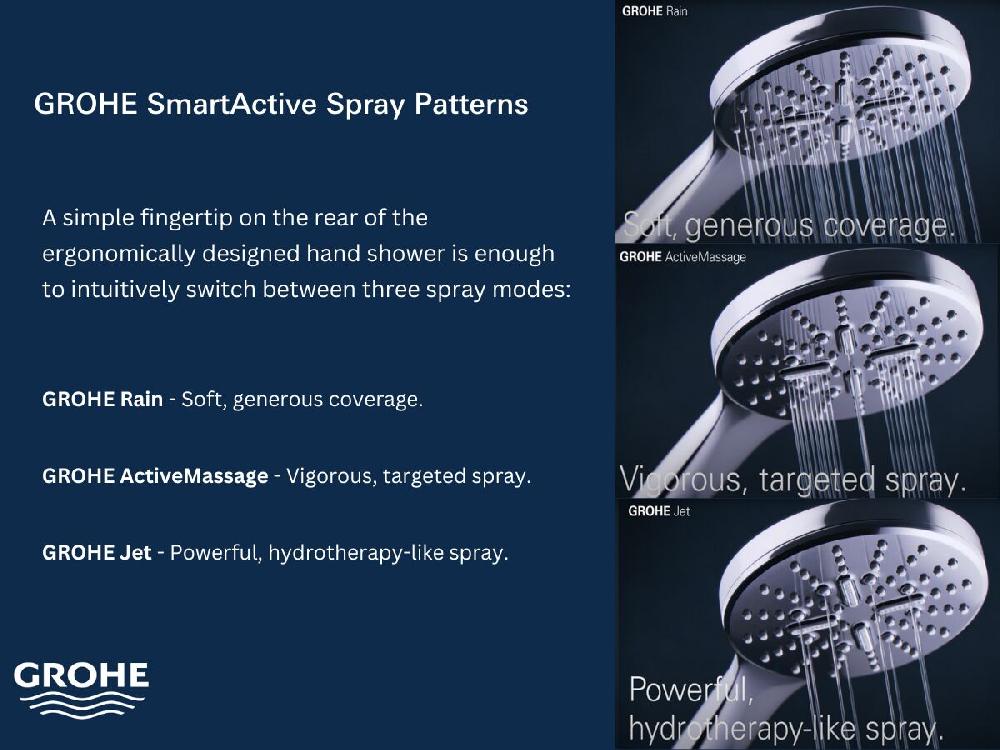 GROHE SmartActive Spray Patterns

A simple fingertip on the rear of the ergonomically designed hand shower is enough to intuitively switch between three spray modes:

GROHE Rain - Soft, generous coverage.

GROHE ActiveMassage - Vigorous, targeted spray.

GROHE Jet - Powerful, hydrotherapy-like spray.

GROHE

GROHE Rain

Soft, generous coverage.

GROHE ActiveMassage

Vigorous, targeted spray.

GROHE Jet

Powerful, hydrotherapy-like spray.